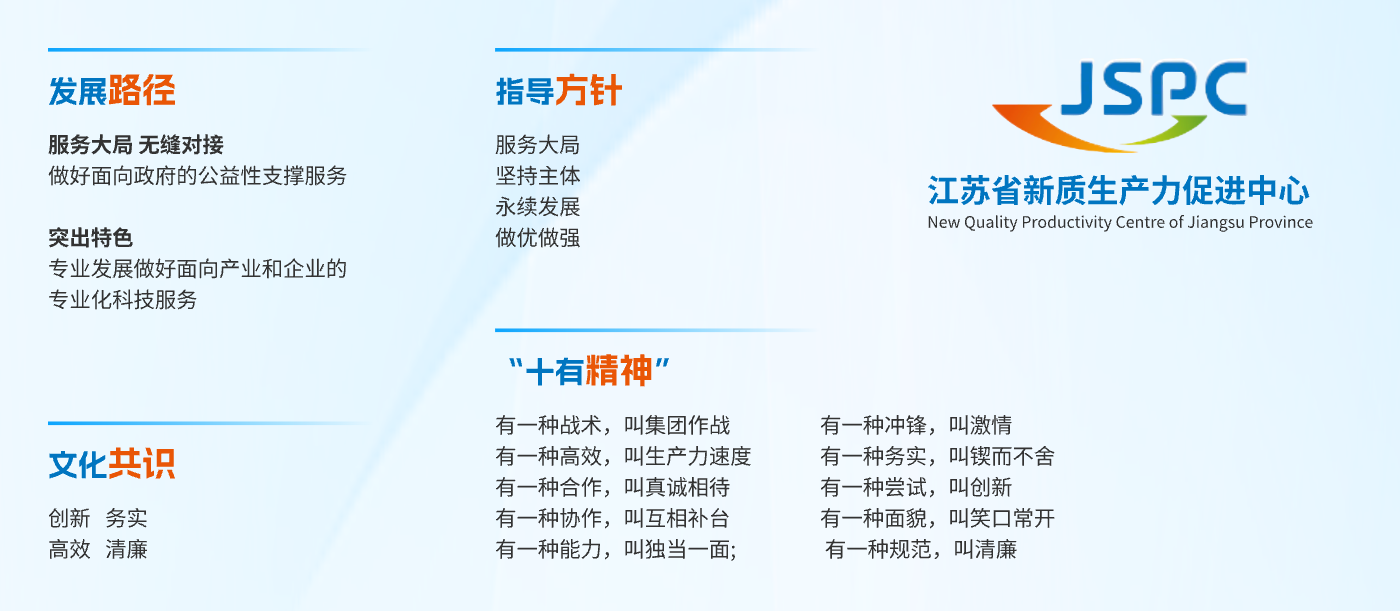 发展路径

服务大局 无缝对接
做好面向政府的公益性支撑服务

突出特色
专业发展做好面向产业和企业的专业化科技服务

文化共识

创新 务实
高效 清廉

指导方针

服务大局
坚持主体
永续发展
做优做强

“十有精神”

有一种战术，叫集团作战
有一种高效，叫生产力速度
有一种合作，叫真诚相待
有一种协作，叫互相补台
有一种能力，叫独当一面;

有一种冲锋，叫激情
有一种务实，叫锲而不舍
有一种尝试，叫创新
有一种面貌，叫笑口常开
有一种规范，叫清廉

JSPC
江苏省新质生产力促进中心
New Quality Productivity Centre of Jiangsu Province